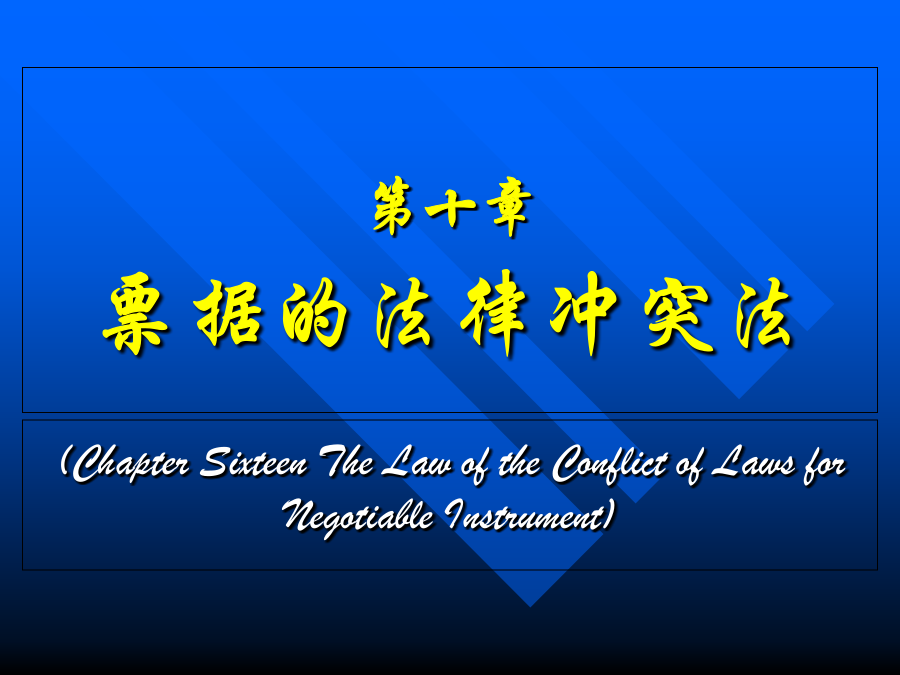 第十章

票据的法律冲突法

(Chapter Sixteen The Law of the Conflict of Laws for Negotiable Instrument)